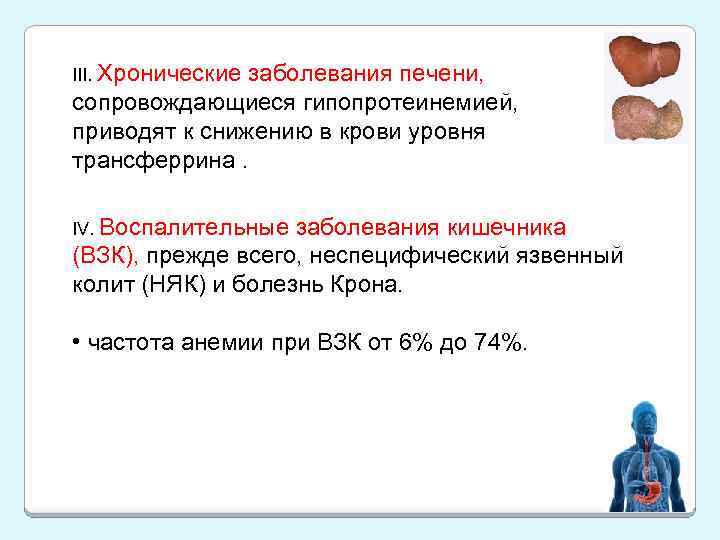 III. Хронические заболевания печени, сопровождающиеся гипопротеинемией, приводят к снижению в крови уровня трансферрина .

IV. Воспалительные заболевания кишечника (ВЗК), прежде всего, неспецифический язвенный колит (НЯК) и болезнь Крона.

• частота анемии при ВЗК от 6% до 74%.